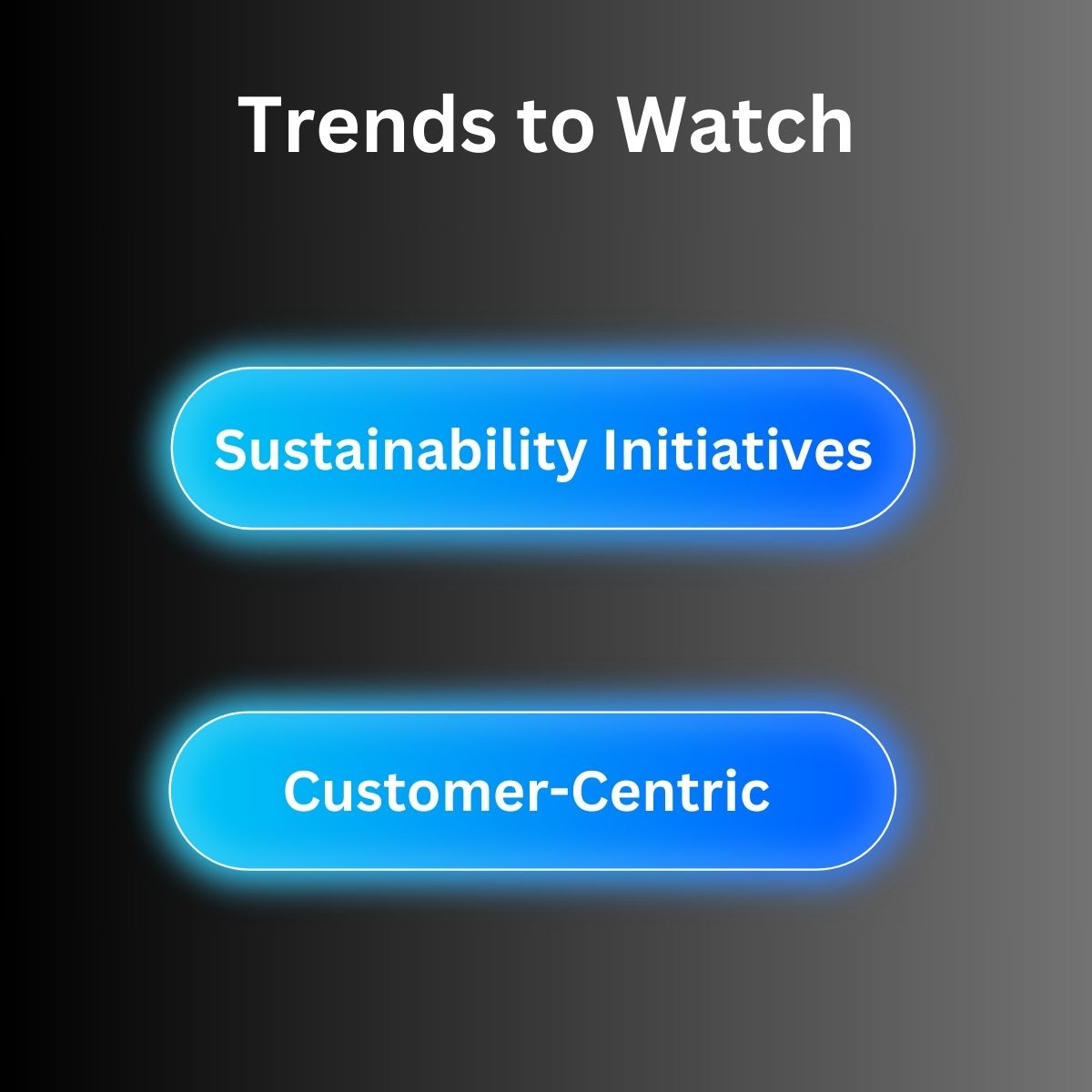 Trends to Watch

Sustainability Initiatives

Customer-Centric